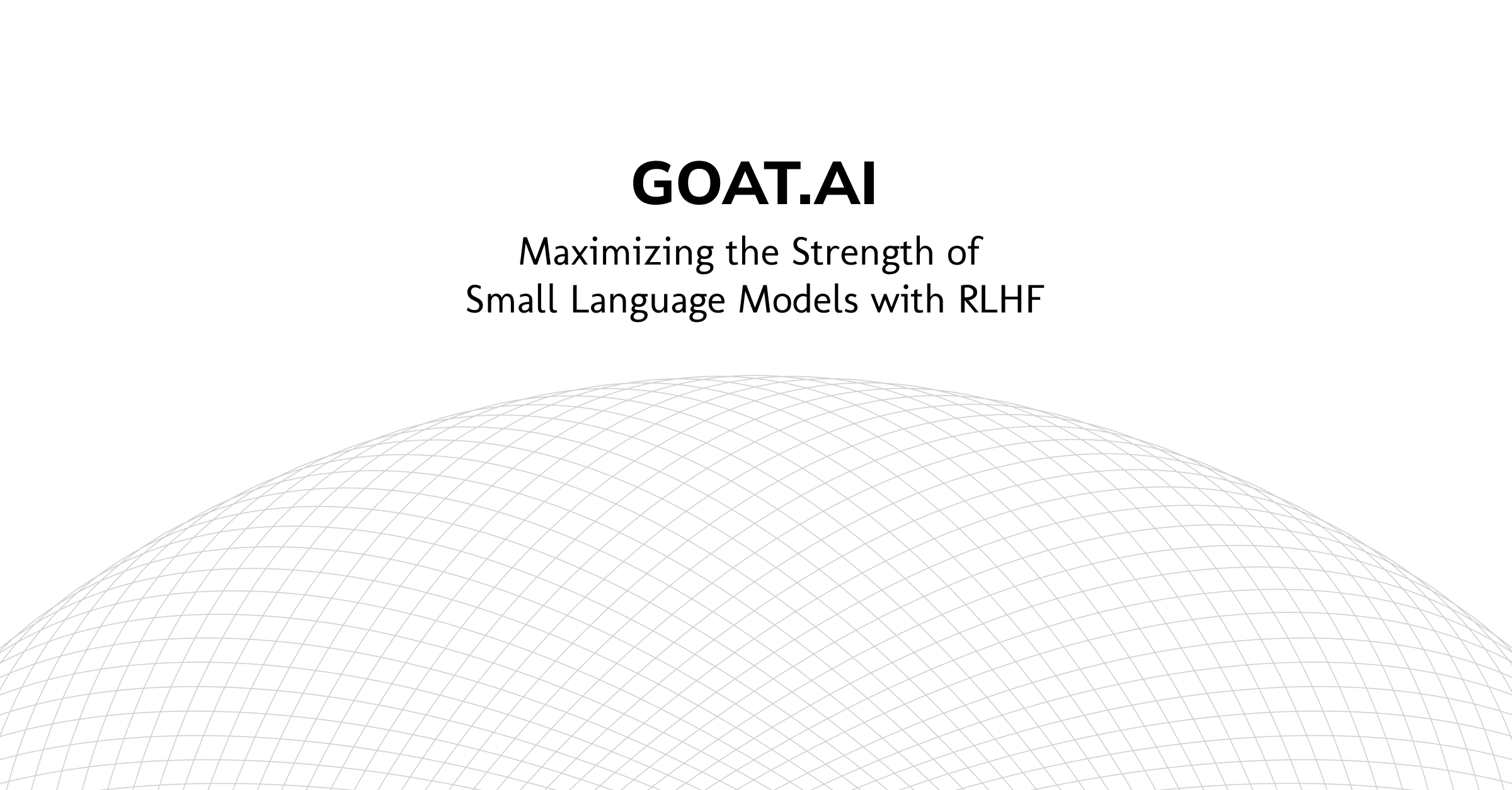 GOAT.AI

Maximizing the Strength of Small Language Models with RLHF